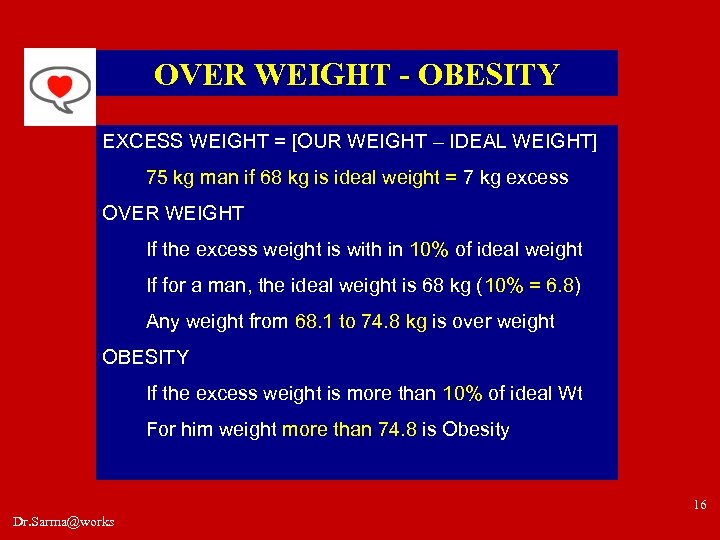 OVER WEIGHT - OBESITY

EXCESS WEIGHT = [OUR WEIGHT – IDEAL WEIGHT]

75 kg man if 68 kg is ideal weight = 7 kg excess

OVER WEIGHT

If the excess weight is with in 10% of ideal weight

If for a man, the ideal weight is 68 kg (10% = 6.8)

Any weight from 68.1 to 74.8 kg is over weight

OBESITY

If the excess weight is more than 10% of ideal Wt

For him weight more than 74.8 is Obesity

16

Dr.Sarma@works